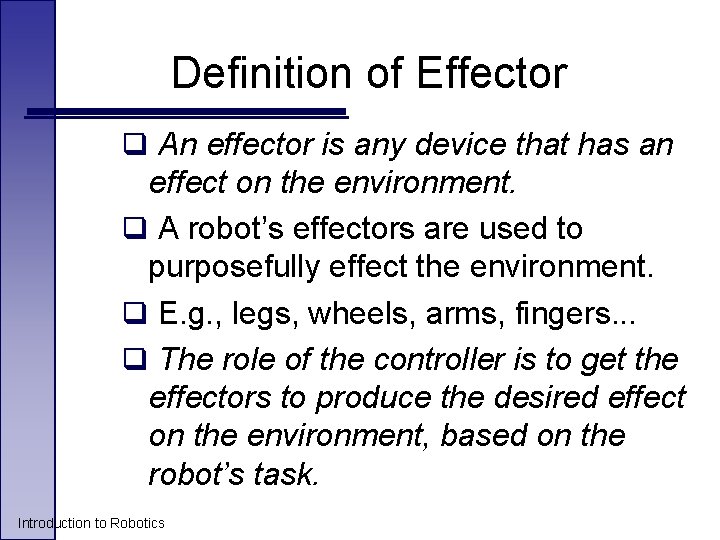 Definition of Effector

❑ An effector is any device that has an effect on the environment.

❑ A robot's effectors are used to purposefully effect the environment.

❑ E.g., legs, wheels, arms, fingers...

❑ The role of the controller is to get the effectors to produce the desired effect on the environment, based on the robot's task.

Introduction to Robotics